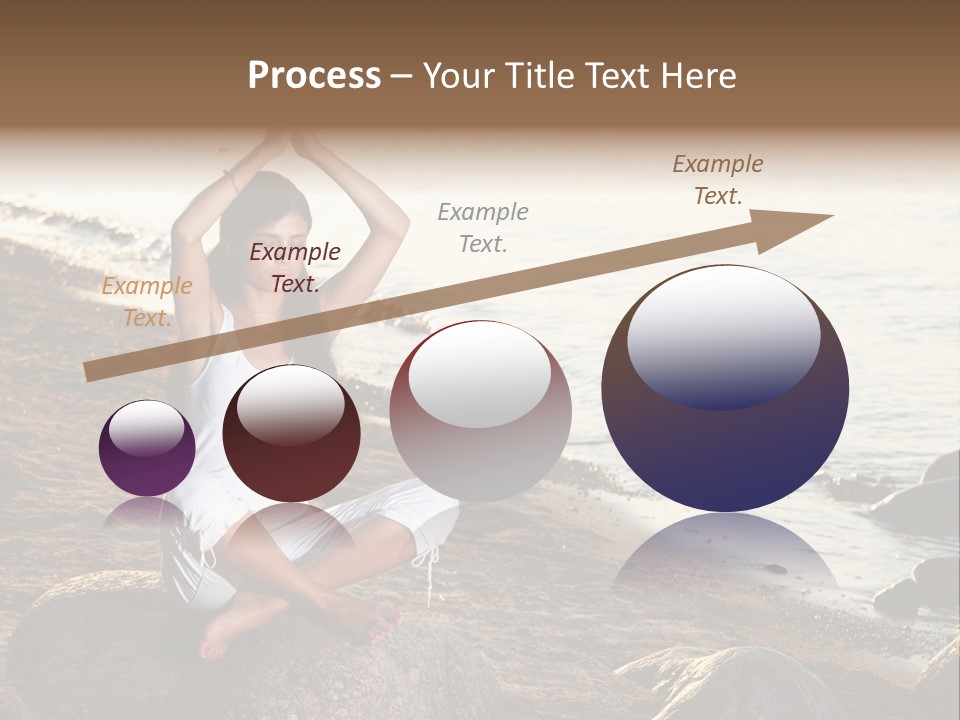 Process – Your Title Text Here

Example Text.

Example Text.

Example Text.

Example Text.